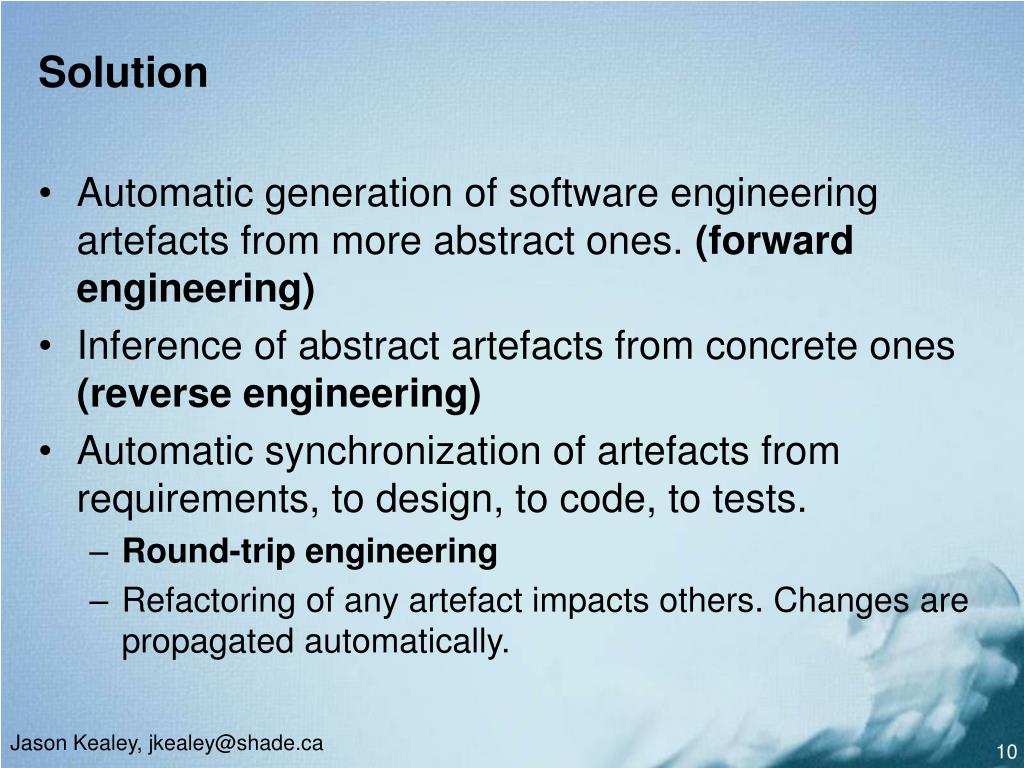 Solution

• Automatic generation of software engineering artefacts from more abstract ones. (forward engineering)
• Inference of abstract artefacts from concrete ones (reverse engineering)
• Automatic synchronization of artefacts from requirements, to design, to code, to tests.
– Round-trip engineering
– Refactoring of any artefact impacts others. Changes are propagated automatically.

Jason Kealey, jkealey@shade.ca

10